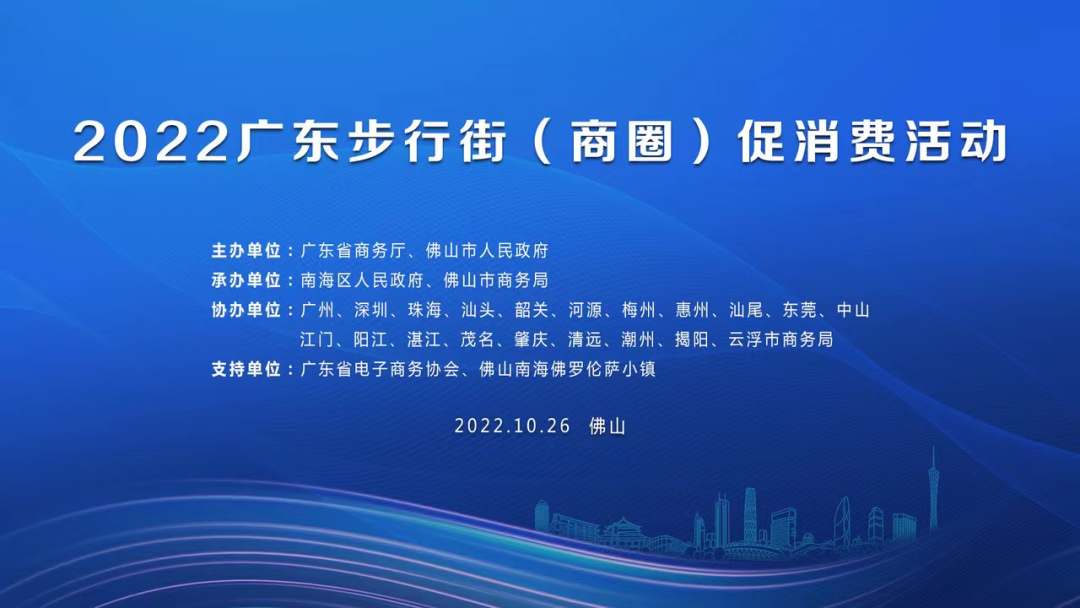 2022广东步行街（商圈）促消费活动

主办单位：广东省商务厅、佛山市人民政府
承办单位：南海区人民政府、佛山市商务局
协办单位：广州、深圳、珠海、汕头、韶关、河源、梅州、惠州、汕尾、东莞、中山 江门、阳江、湛江、茂名、肇庆、清远、潮州、揭阳、云浮市商务局
支持单位：广东省电子商务协会、佛山南海佛罗伦萨小镇

2022.10.26 佛山